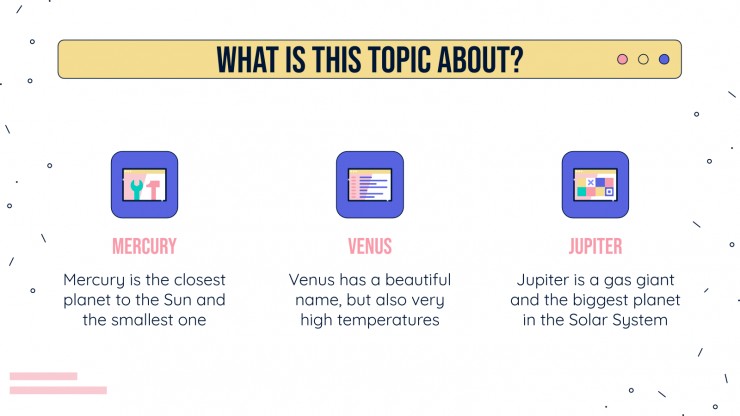 WHAT IS THIS TOPIC ABOUT?

MERCURY

Mercury is the closest planet to the Sun and the smallest one

VENUS

Venus has a beautiful name, but also very high temperatures

JUPITER

Jupiter is a gas giant and the biggest planet in the Solar System